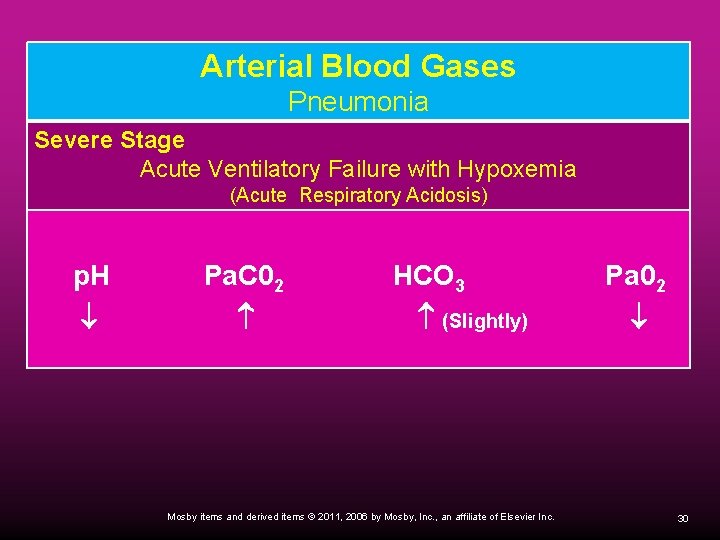 Arterial Blood Gases
Pneumonia

Severe Stage
Acute Ventilatory Failure with Hypoxemia
(Acute Respiratory Acidosis)

| pH | $PaC0_2$ | $HCO_3$ | $Pa0_2$ |
|---|---|---|---|
| $\downarrow$ | $\uparrow$ | $\uparrow$ (Slightly) | $\downarrow$ |

Mosby items and derived items © 2011, 2006 by Mosby, Inc., an affiliate of Elsevier Inc.

30